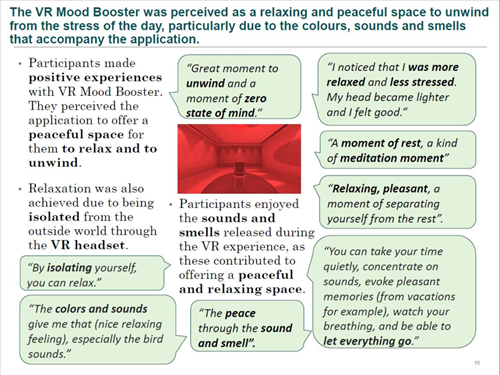 The VR Mood Booster was perceived as a relaxing and peaceful space to unwind from the stress of the day, particularly due to the colours, sounds and smells that accompany the application.

• Participants made positive experiences with VR Mood Booster. They perceived the application to offer a peaceful space for them to relax and to unwind.

• Relaxation was also achieved due to being isolated from the outside world through the VR headset.

"By isolating yourself, you can relax."

"The colors and sounds give me that (nice relaxing feeling), especially the bird sounds."

"Great moment to unwind and a moment of zero state of mind."

• Participants enjoyed the sounds and smells released during the VR experience, as these contributed to offering a peaceful and relaxing space.

"The peace through the sound and smell".

"I noticed that I was more relaxed and less stressed. My head became lighter and I felt good."

"A moment of rest, a kind of meditation moment"

"Relaxing, pleasant, a moment of separating yourself from the rest".

"You can take your time quietly, concentrate on sounds, evoke pleasant memories (from vacations for example), watch your breathing, and be able to let everything go."

15